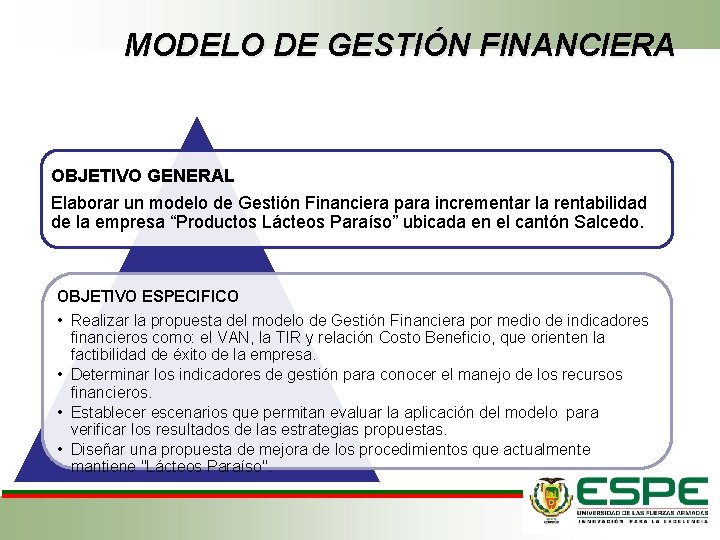 MODELO DE GESTIÓN FINANCIERA

OBJETIVO GENERAL

Elaborar un modelo de Gestión Financiera para incrementar la rentabilidad de la empresa “Productos Lácteos Paraíso” ubicada en el cantón Salcedo.

OBJETIVO ESPECIFICO

• Realizar la propuesta del modelo de Gestión Financiera por medio de indicadores financieros como: el VAN, la TIR y relación Costo Beneficio, que orienten la factibilidad de éxito de la empresa.
• Determinar los indicadores de gestión para conocer el manejo de los recursos financieros.
• Establecer escenarios que permitan evaluar la aplicación del modelo para verificar los resultados de las estrategias propuestas.
• Diseñar una propuesta de mejora de los procedimientos que actualmente mantiene "Lácteos Paraíso".

ESPE
UNIVERSIDAD DE LAS FUERZAS ARMADAS
INNOVACIÓN PARA LA EXCELENCIA